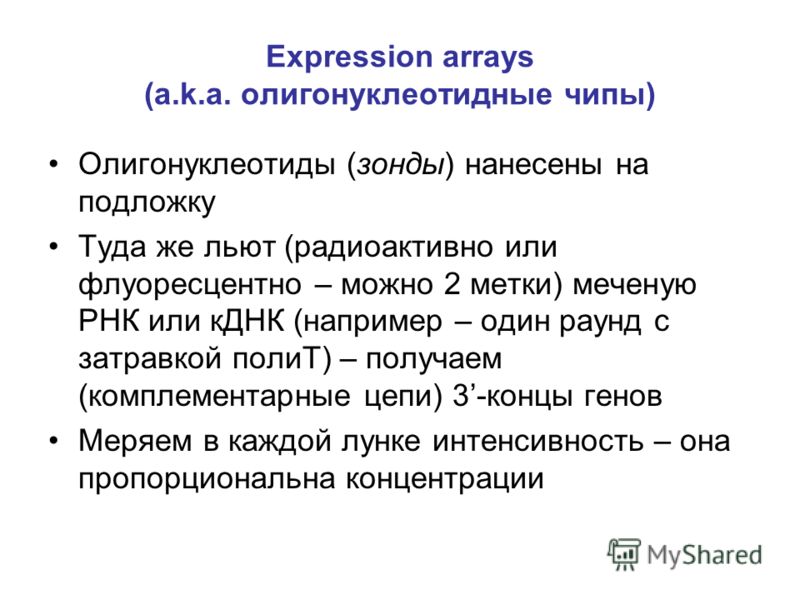 Expression arrays
(a.k.a. олигонуклеотидные чипы)

• Олигонуклеотиды (зонды) нанесены на подложку

• Туда же льют (радиоактивно или флуоресцентно – можно 2 метки) меченую РНК или кДНК (например – один раунд с затравкой полиТ) – получаем (комплементарные цепи) 3’-концы генов

• Меряем в каждой лунке интенсивность – она пропорциональна концентрации

MyShared